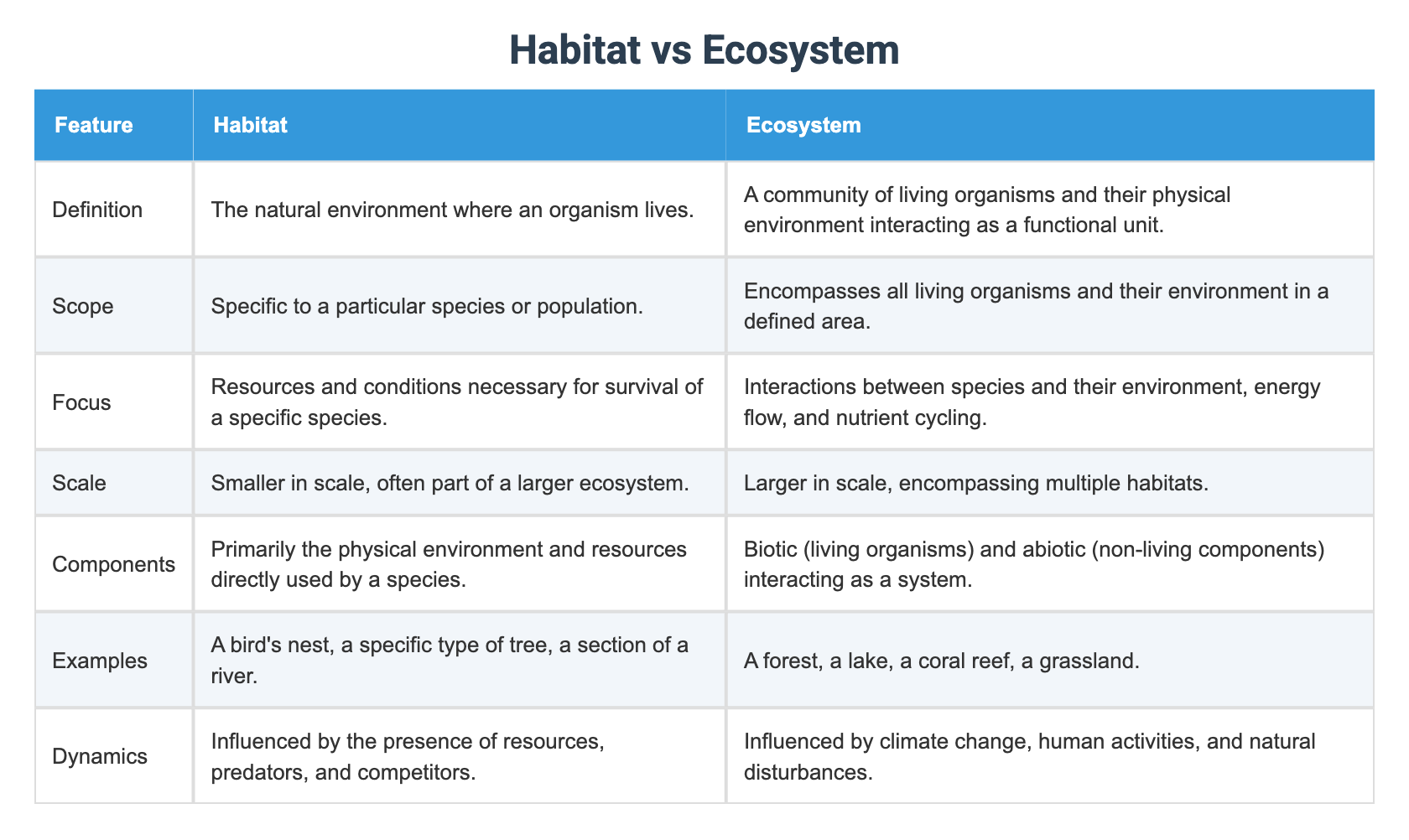 Habitat vs Ecosystem

| Feature | Habitat | Ecosystem |
|---|---|---|
| Definition | The natural environment where an organism lives. | A community of living organisms and their physical environment interacting as a functional unit. |
| Scope | Specific to a particular species or population. | Encompasses all living organisms and their environment in a defined area. |
| Focus | Resources and conditions necessary for survival of a specific species. | Interactions between species and their environment, energy flow, and nutrient cycling. |
| Scale | Smaller in scale, often part of a larger ecosystem. | Larger in scale, encompassing multiple habitats. |
| Components | Primarily the physical environment and resources directly used by a species. | Biotic (living organisms) and abiotic (non-living components) interacting as a system. |
| Examples | A bird's nest, a specific type of tree, a section of a river. | A forest, a lake, a coral reef, a grassland. |
| Dynamics | Influenced by the presence of resources, predators, and competitors. | Influenced by climate change, human activities, and natural disturbances. |